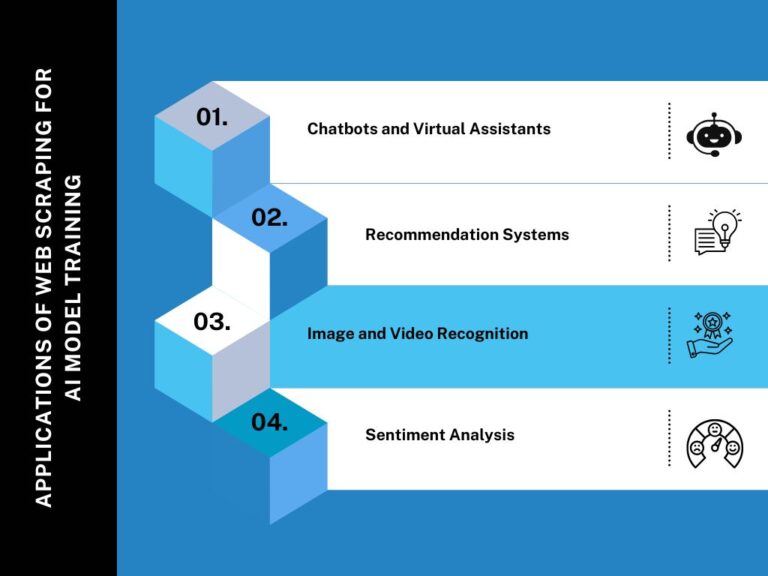 APPLICATIONS OF WEB SCRAPING FOR AI MODEL TRAINING

01. Chatbots and Virtual Assistants

02. Recommendation Systems

03. Image and Video Recognition

04. Sentiment Analysis